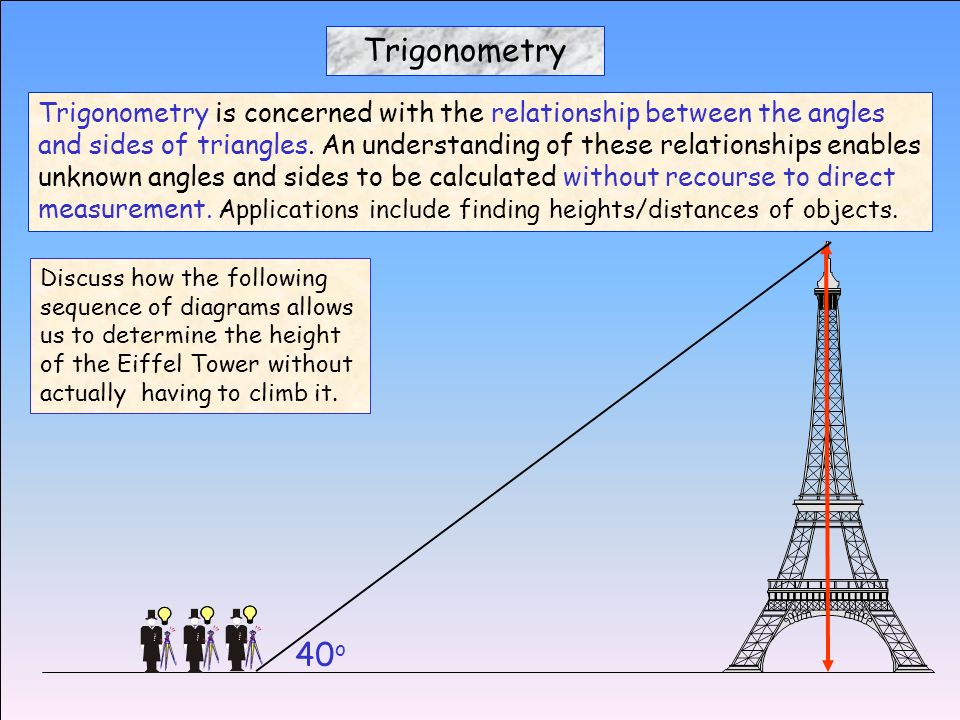 Trigonometry

Trigonometry is concerned with the relationship between the angles and sides of triangles. An understanding of these relationships enables unknown angles and sides to be calculated without recourse to direct measurement. Applications include finding heights/distances of objects.

Discuss how the following sequence of diagrams allows us to determine the height of the Eiffel Tower without actually having to climb it.

$40^o$